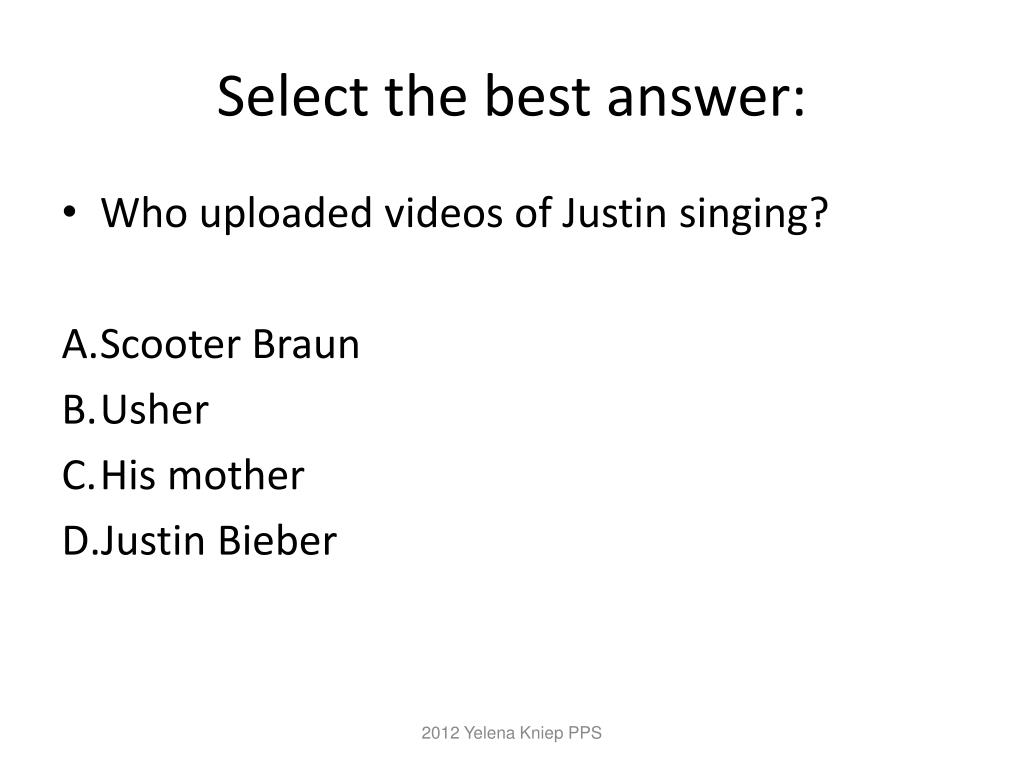 Select the best answer:

• Who uploaded videos of Justin singing?

A. Scooter Braun
B. Usher
C. His mother
D. Justin Bieber

2012 Yelena Kniep PPS